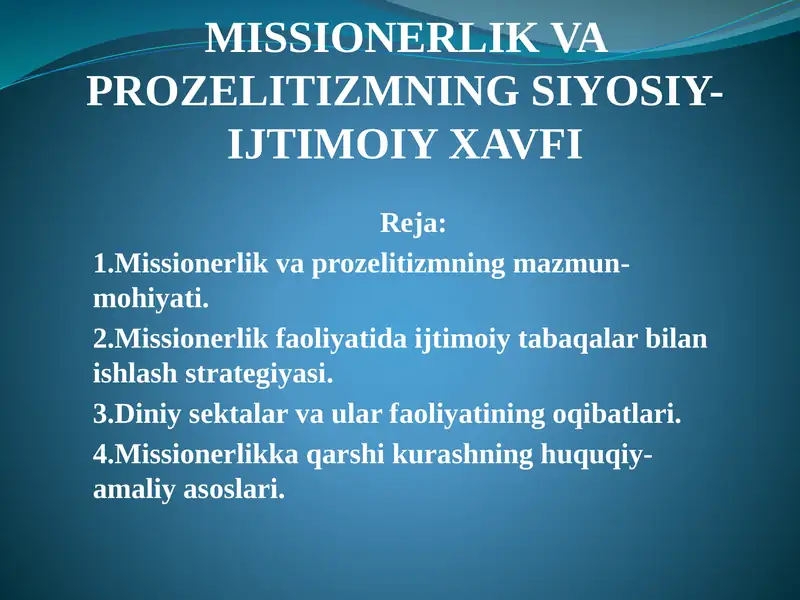 MISSIONERLIK VA PROZELITIZMNING SIYOSIY-IJTIMOIY XAVFI

Reja:

1.Missionerlik va prozelitizmning mazmun-mohiyati.

2.Missionerlik faoliyatida ijtimoiy tabaqalar bilan ishlash strategiyasi.

3.Diniy sektalar va ular faoliyatining oqibatlari.

4.Missionerlikka qarshi kurashning huquqiy-amaliy asoslari.